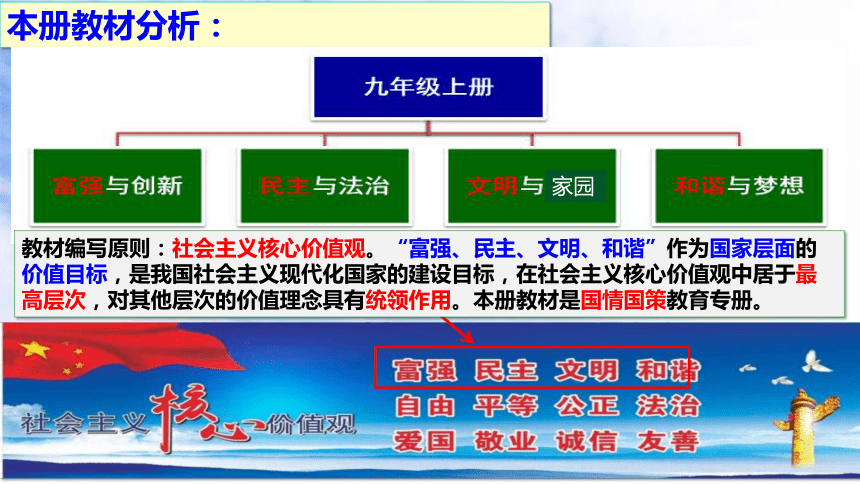 本册教材分析：

九年级上册

富强与创新

民主与法治

文明与家园

和谐与梦想

教材编写原则：社会主义核心价值观。“富强、民主、文明、和谐”作为国家层面的价值目标，是我国社会主义现代化国家的建设目标，在社会主义核心价值观中居于最高层次，对其他层次的价值理念具有统领作用。本册教材是国情国策教育专册。

社会主义核心价值观

富强 民主 文明 和谐
自由 平等 公正 法治
爱国 敬业 诚信 友善